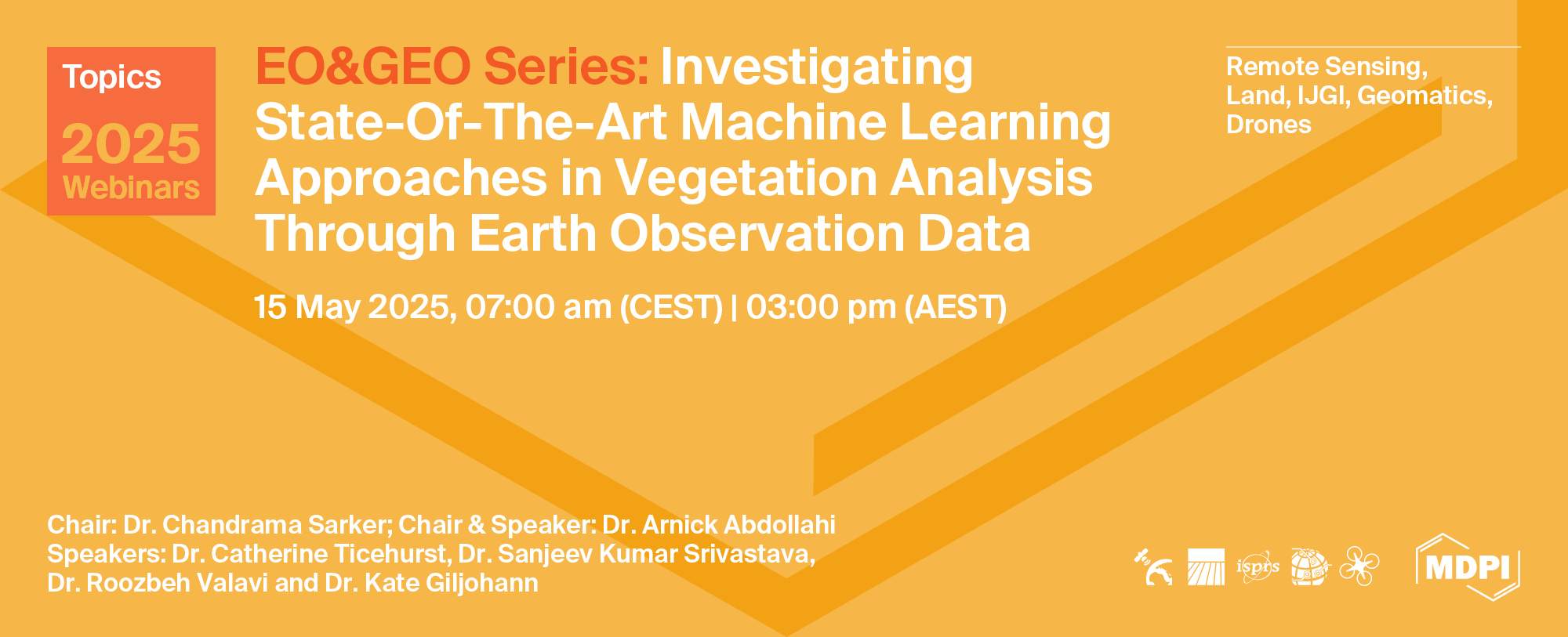 Topics
2025
Webinars

EO&GEO Series: Investigating State-Of-The-Art Machine Learning Approaches in Vegetation Analysis Through Earth Observation Data

15 May 2025, 07:00 am (CEST) | 03:00 pm (AEST)

Remote Sensing, Land, IJGI, Geomatics, Drones

Chair: Dr. Chandrama Sarker; Chair & Speaker: Dr. Arnick Abdollahi
Speakers: Dr. Catherine Ticehurst, Dr. Sanjeev Kumar Srivastava, Dr. Roozbeh Valavi and Dr. Kate Giljohann

isprs

MDPI